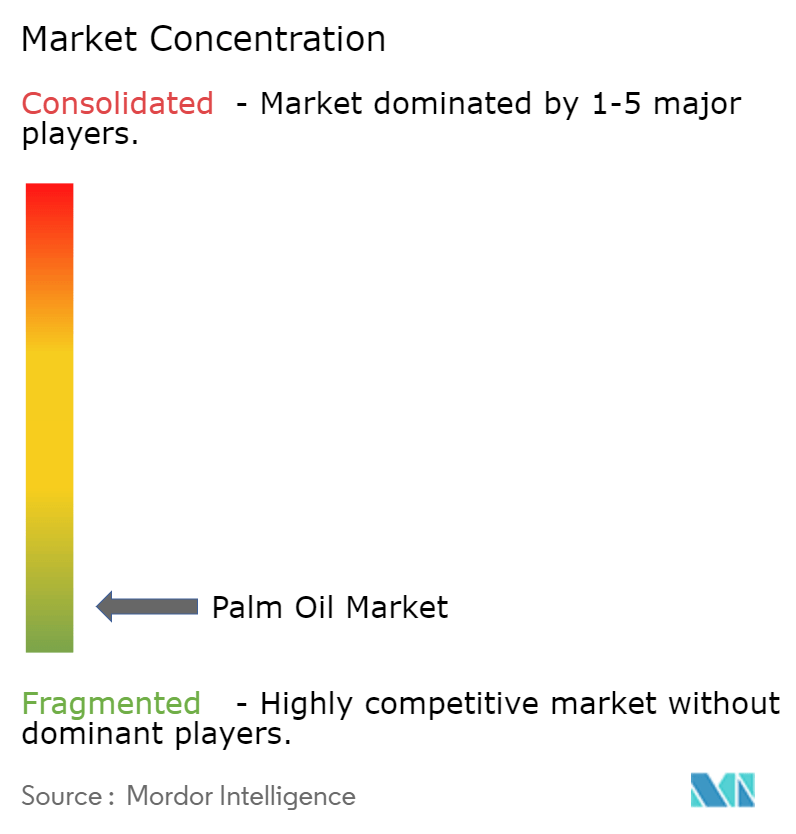 Market Concentration

Consolidated - Market dominated by 1-5 major players.

Palm Oil Market

Fragmented - Highly competitive market without dominant players.

Source : Mordor Intelligence